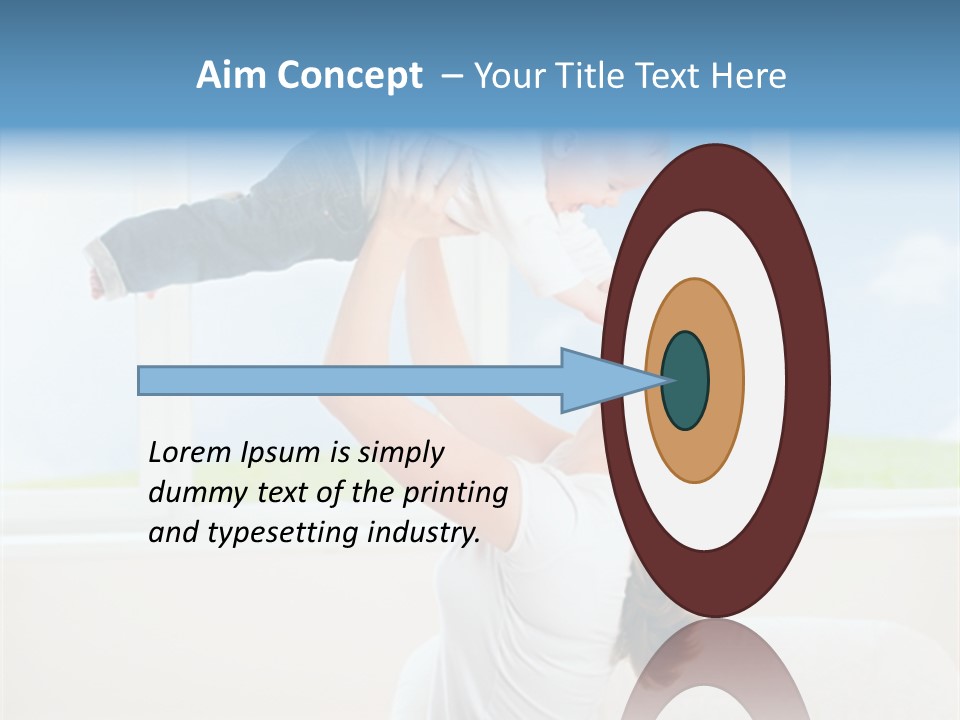 Aim Concept – Your Title Text Here

Lorem Ipsum is simply dummy text of the printing and typesetting industry.